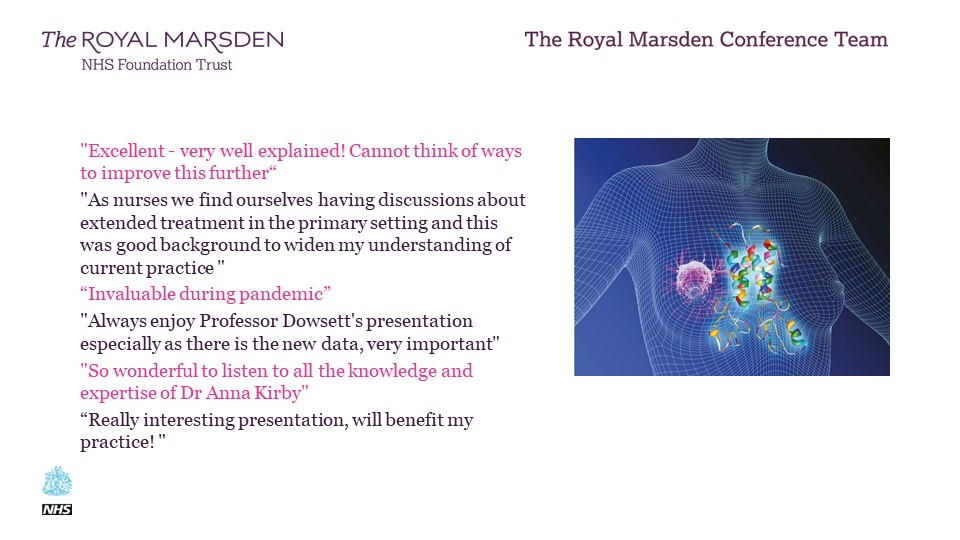 The ROYAL MARSDEN
NHS Foundation Trust

The Royal Marsden Conference Team

"Excellent - very well explained! Cannot think of ways to improve this further“

"As nurses we find ourselves having discussions about extended treatment in the primary setting and this was good background to widen my understanding of current practice "

“Invaluable during pandemic”

"Always enjoy Professor Dowsett's presentation especially as there is the new data, very important"

"So wonderful to listen to all the knowledge and expertise of Dr Anna Kirby"

“Really interesting presentation, will benefit my practice! "

NHS